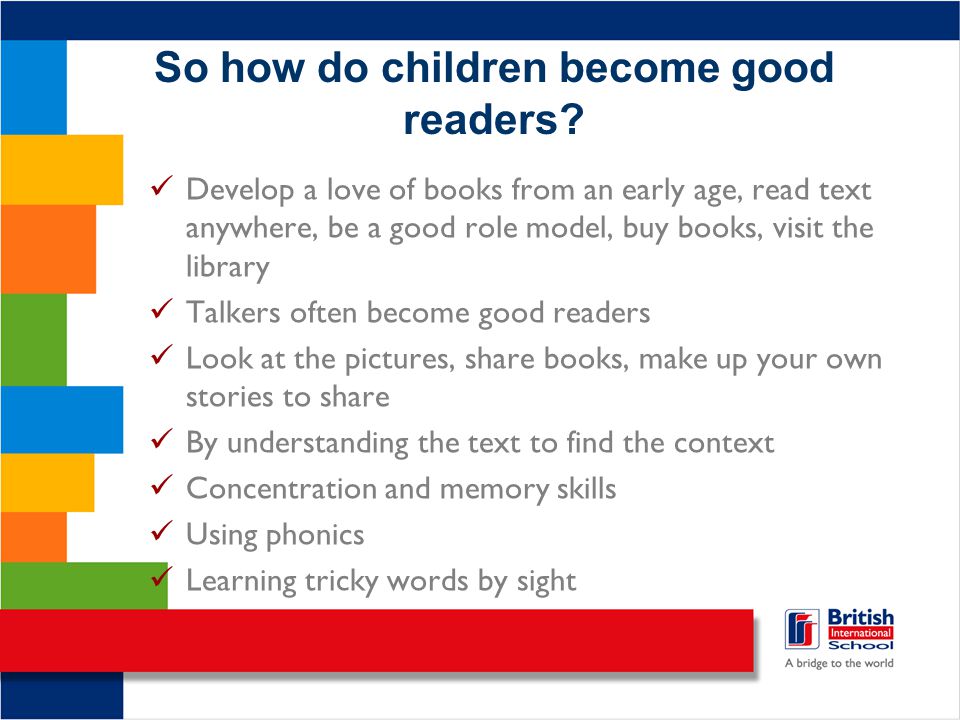 So how do children become good readers?

✓ Develop a love of books from an early age, read text anywhere, be a good role model, buy books, visit the library
✓ Talkers often become good readers
✓ Look at the pictures, share books, make up your own stories to share
✓ By understanding the text to find the context
✓ Concentration and memory skills
✓ Using phonics
✓ Learning tricky words by sight

British International School
A bridge to the world